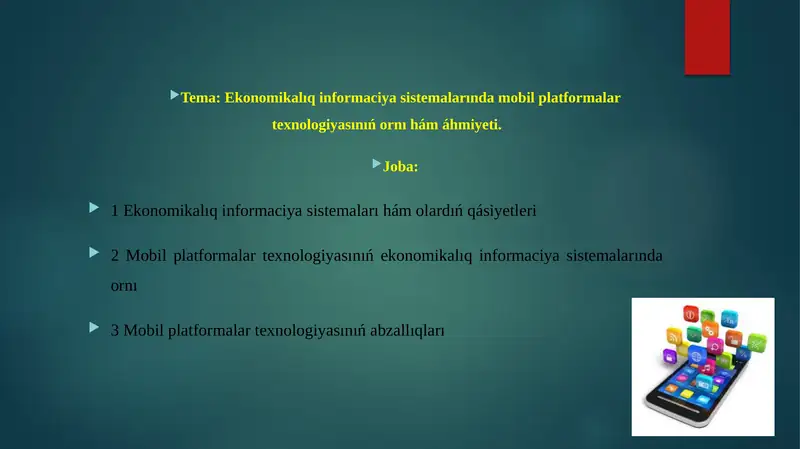 Tema: Ekonomikalıq informaciya sistemalarında mobil platformalar texnologiyasınıń ornı hám áhmiyeti.

Joba:

1 Ekonomikalıq informaciya sistemaları hám olardıń qásiyetleri

2 Mobil platformalar texnologiyasınıń ekonomikalıq informaciya sistemalarında ornı

3 Mobil platformalar texnologiyasınıń abzallıqları